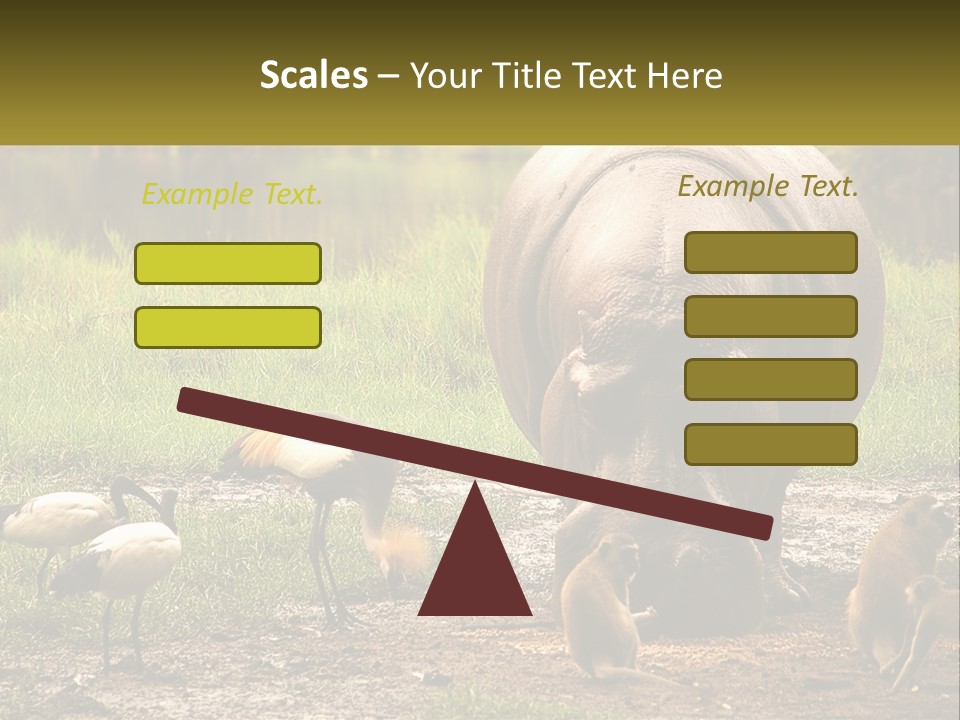 Scales – Your Title Text Here

Example Text.

Example Text.